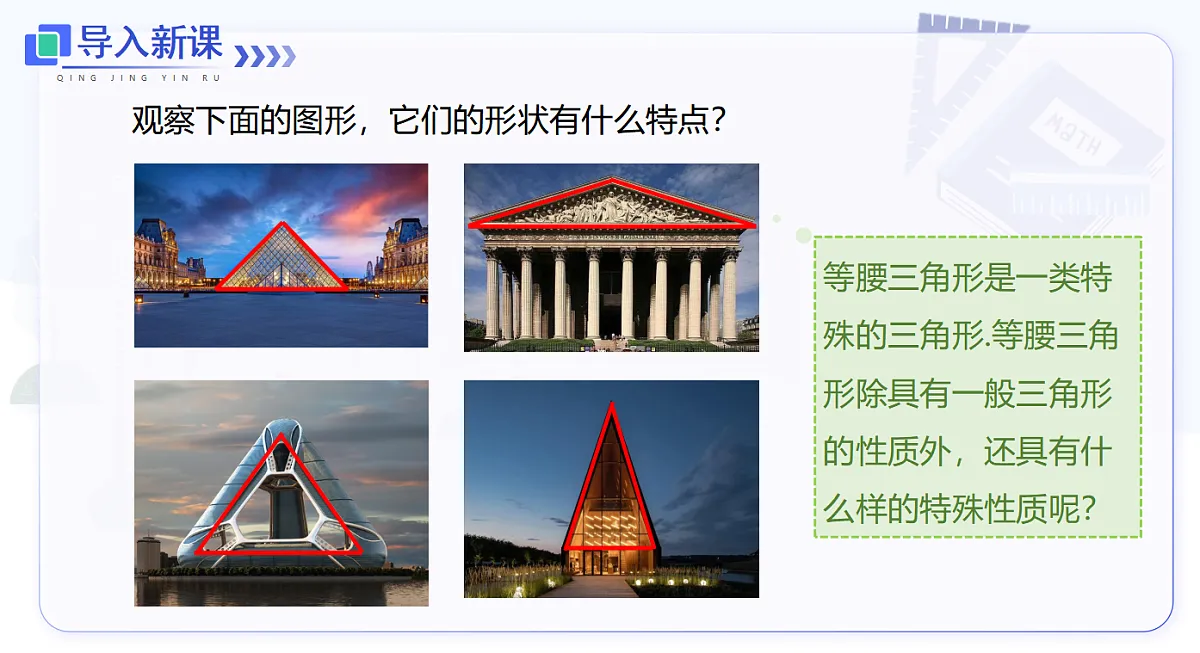 导入新课
QING JING YIN RU

观察下面的图形，它们的形状有什么特点？

等腰三角形是一类特殊的三角形.等腰三角形除具有一般三角形的性质外，还具有什么样的特殊性质呢？

MATH